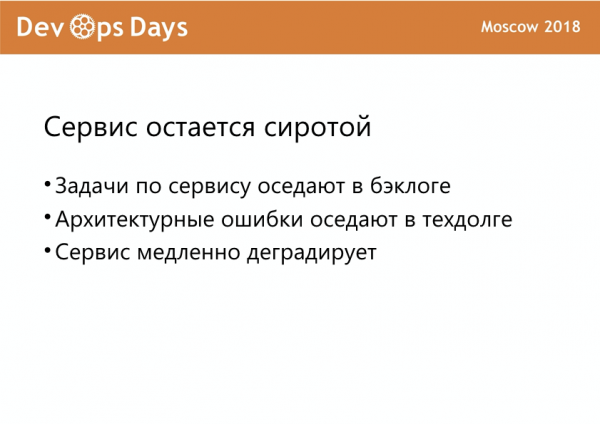 DevOps Days

Moscow 2018

Сервис остается сиротой

• Задачи по сервису оседают в бэклоге
• Архитектурные ошибки оседают в техдолге
• Сервис медленно деградирует